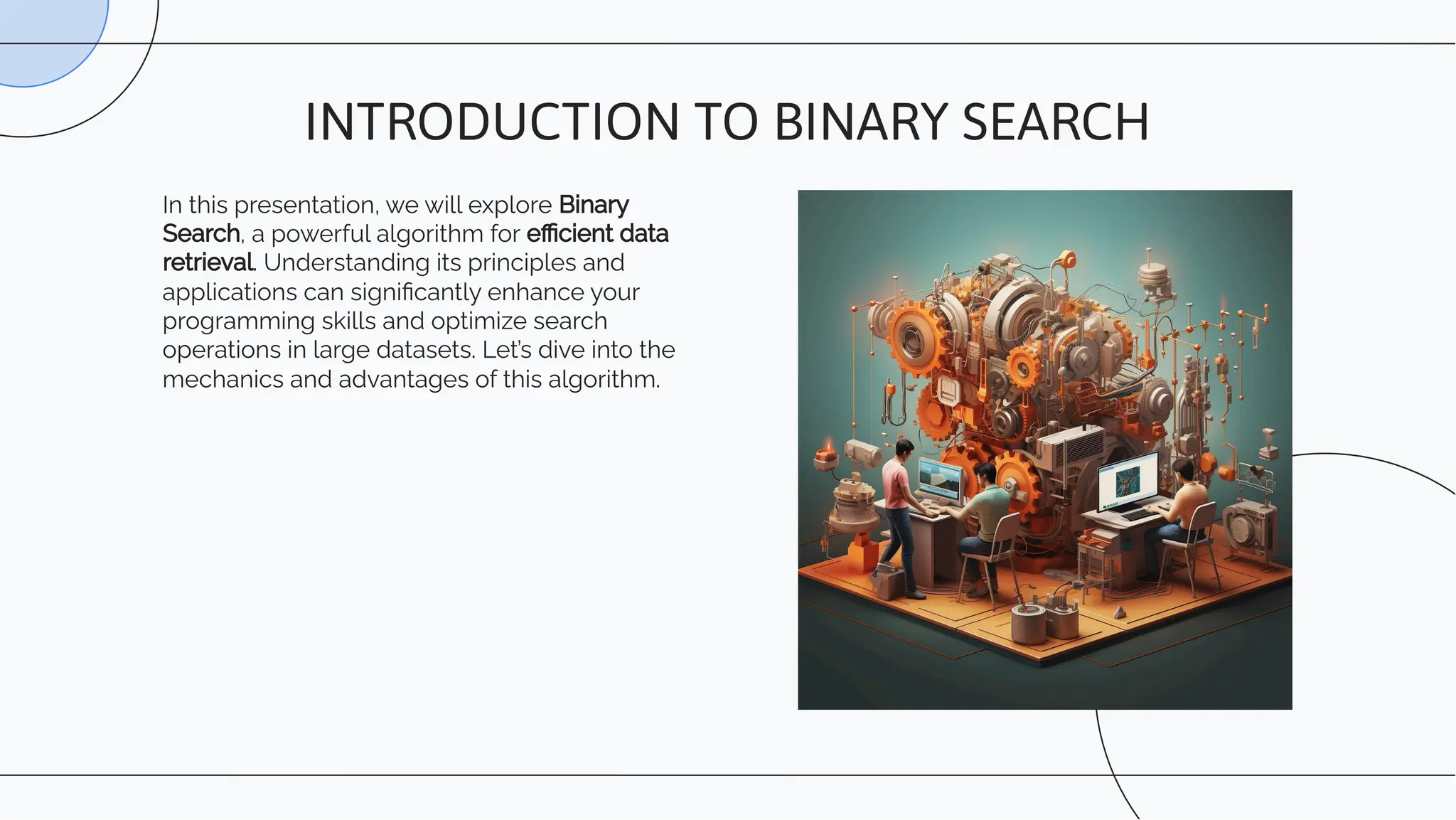 INTRODUCTION TO BINARY SEARCH

In this presentation, we will explore Binary Search, a powerful algorithm for efficient data retrieval. Understanding its principles and applications can significantly enhance your programming skills and optimize search operations in large datasets. Let's dive into the mechanics and advantages of this algorithm.